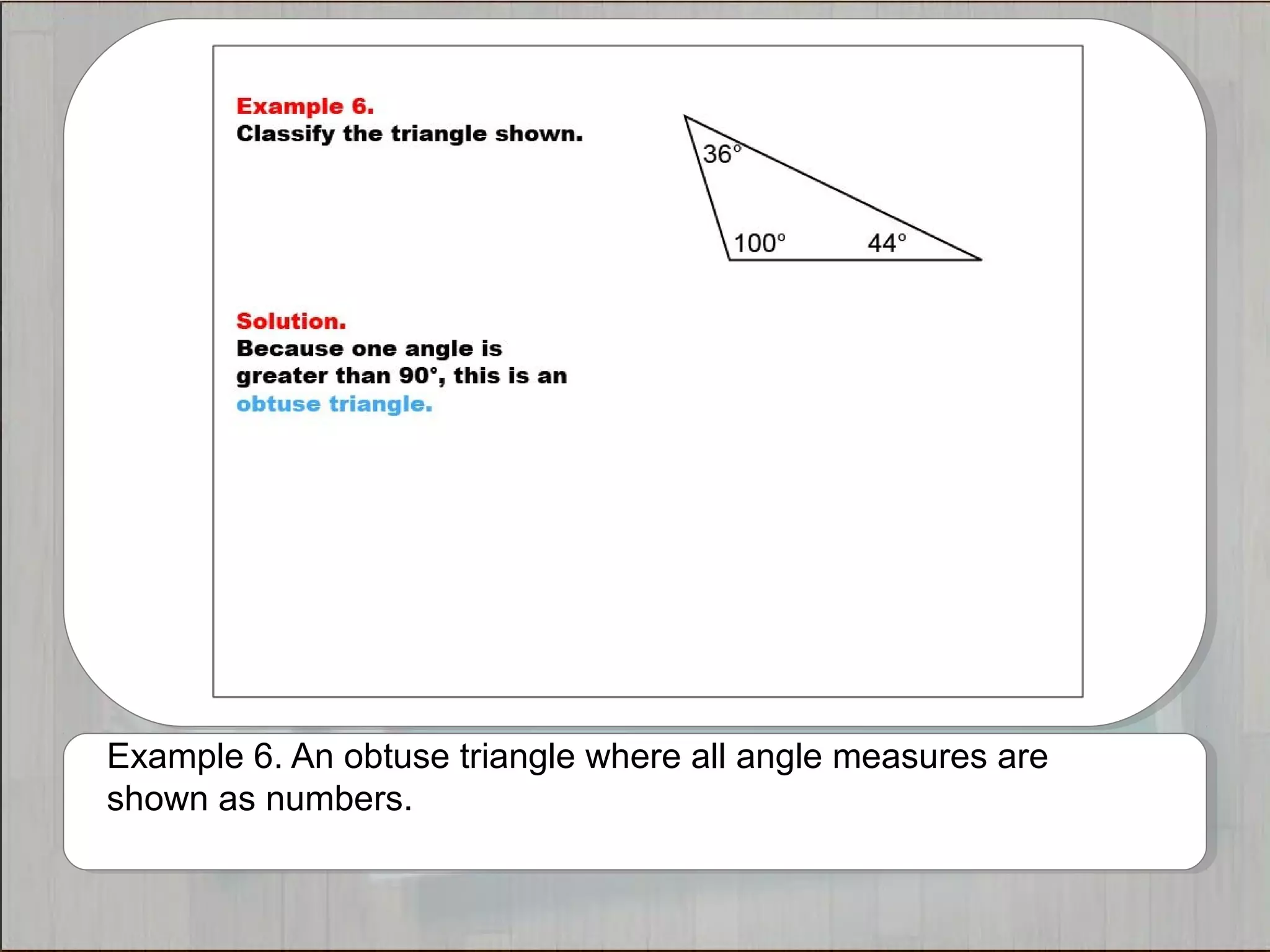 Example 6.
Classify the triangle shown.

36°

100°

44°

Solution.
Because one angle is greater than 90°, this is an obtuse triangle.

Example 6. An obtuse triangle where all angle measures are shown as numbers.